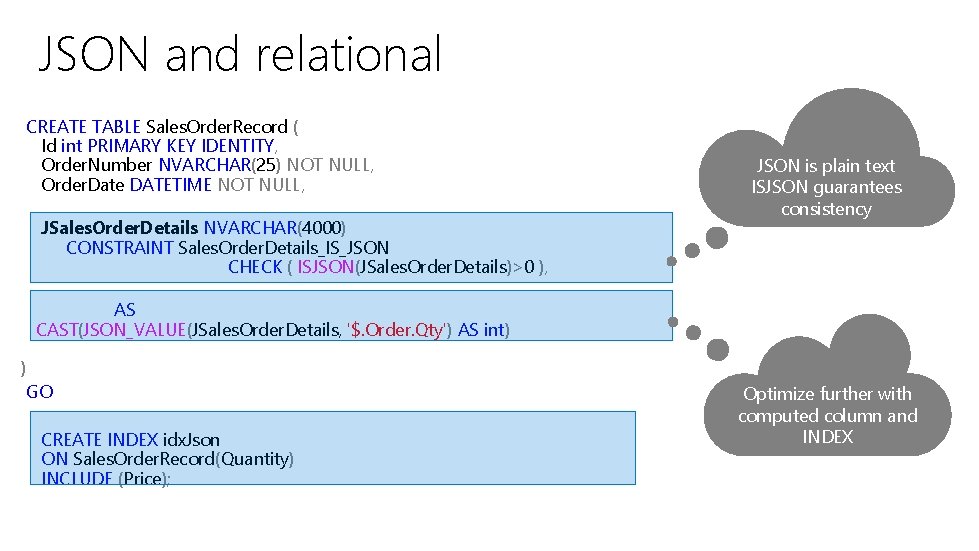 JSON and relational

CREATE TABLE SalesOrderRecord (
Id int PRIMARY KEY IDENTITY,
OrderNumber NVARCHAR(25) NOT NULL,
OrderDate DATETIME NOT NULL,

JSalesOrderDetails NVARCHAR(4000)
CONSTRAINT SalesOrderDetails_IS_JSON
CHECK ( ISJSON(JSalesOrderDetails)>0 ),

AS
CAST(JSON_VALUE(JSalesOrderDetails, '$.Order.Qty') AS int)

)
GO

CREATE INDEX idxJson
ON SalesOrderRecord(Quantity)
INCLUDE (Price);

JSON is plain text
ISJSON guarantees consistency

Optimize further with computed column and INDEX